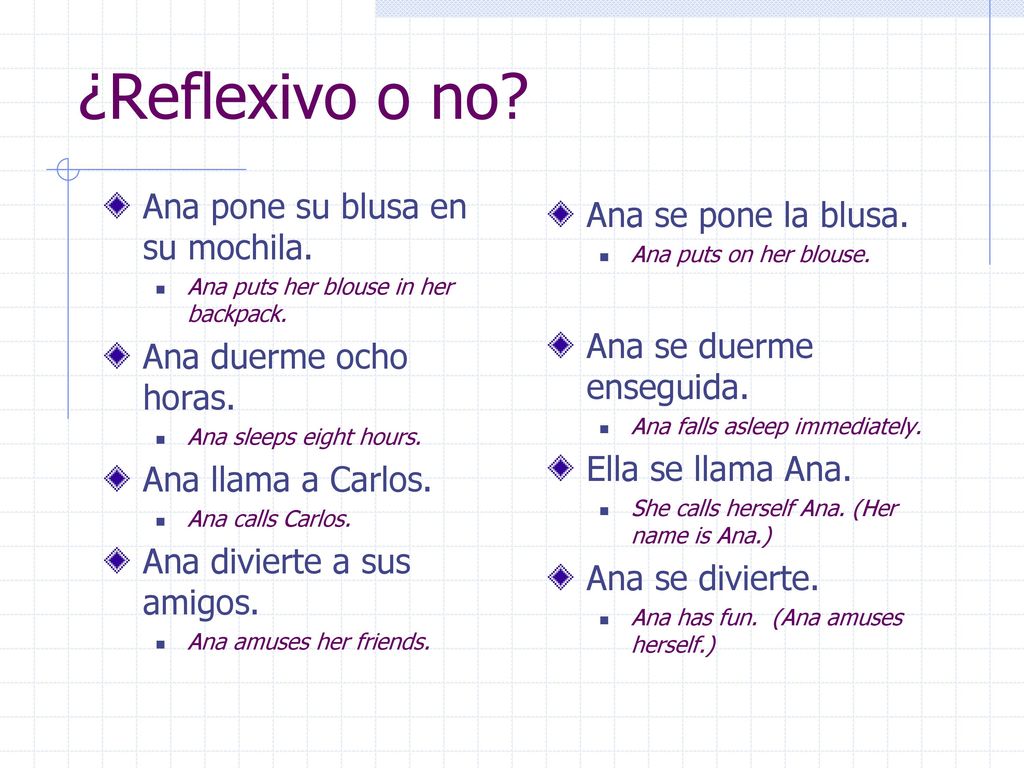 ¿Reflexivo o no?

Ana pone su blusa en su mochila.

Ana puts her blouse in her backpack.

Ana duerme ocho horas.

Ana sleeps eight hours.

Ana llama a Carlos.

Ana calls Carlos.

Ana divierte a sus amigos.

Ana amuses her friends.

Ana se pone la blusa.

Ana puts on her blouse.

Ana se duerme enseguida.

Ana falls asleep immediately.

Ella se llama Ana.

She calls herself Ana. (Her name is Ana.)

Ana se divierte.

Ana has fun. (Ana amuses herself.)